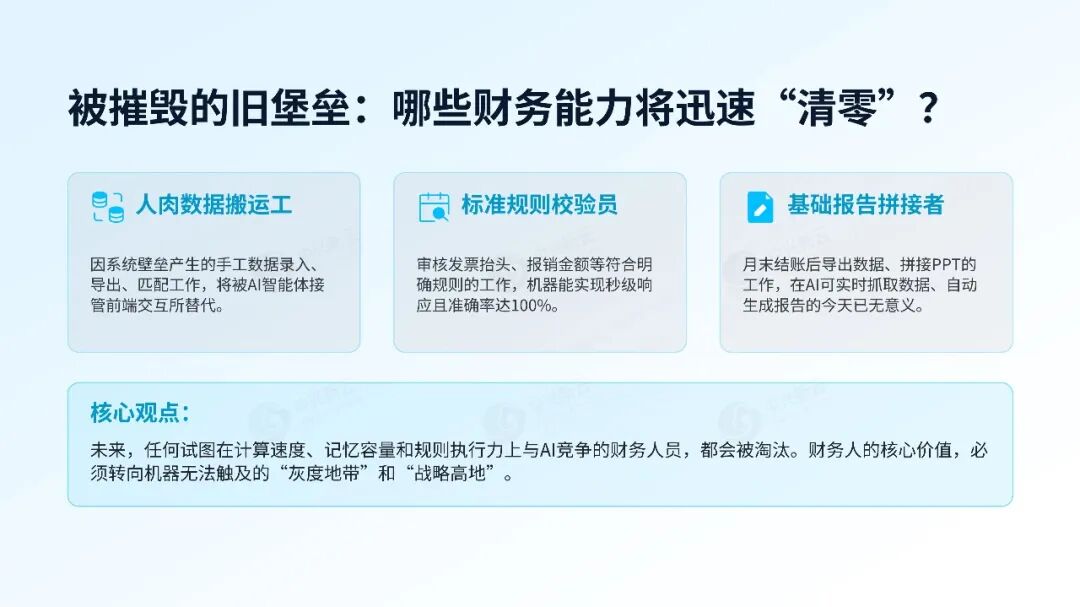 被摧毁的旧堡垒：哪些财务能力将迅速“清零”？

人肉数据搬运工

因系统壁垒产生的手工数据录入、导出、匹配工作，将被AI智能体接管前端交互所替代。

标准规则校验员

审核发票抬头、报销金额等符合明确规则的工作，机器能实现秒级响应且准确率达100%。

基础报告拼接者

月末结账后导出数据、拼接PPT的工作，在AI可实时抓取数据、自动生成报告的今天已无意义。

核心观点：

未来，任何试图在计算速度、记忆容量和规则执行力上与AI竞争的财务人员，都会被淘汰。财务人的核心价值，必须转向机器无法触及的“灰度地带”和“战略高地”。